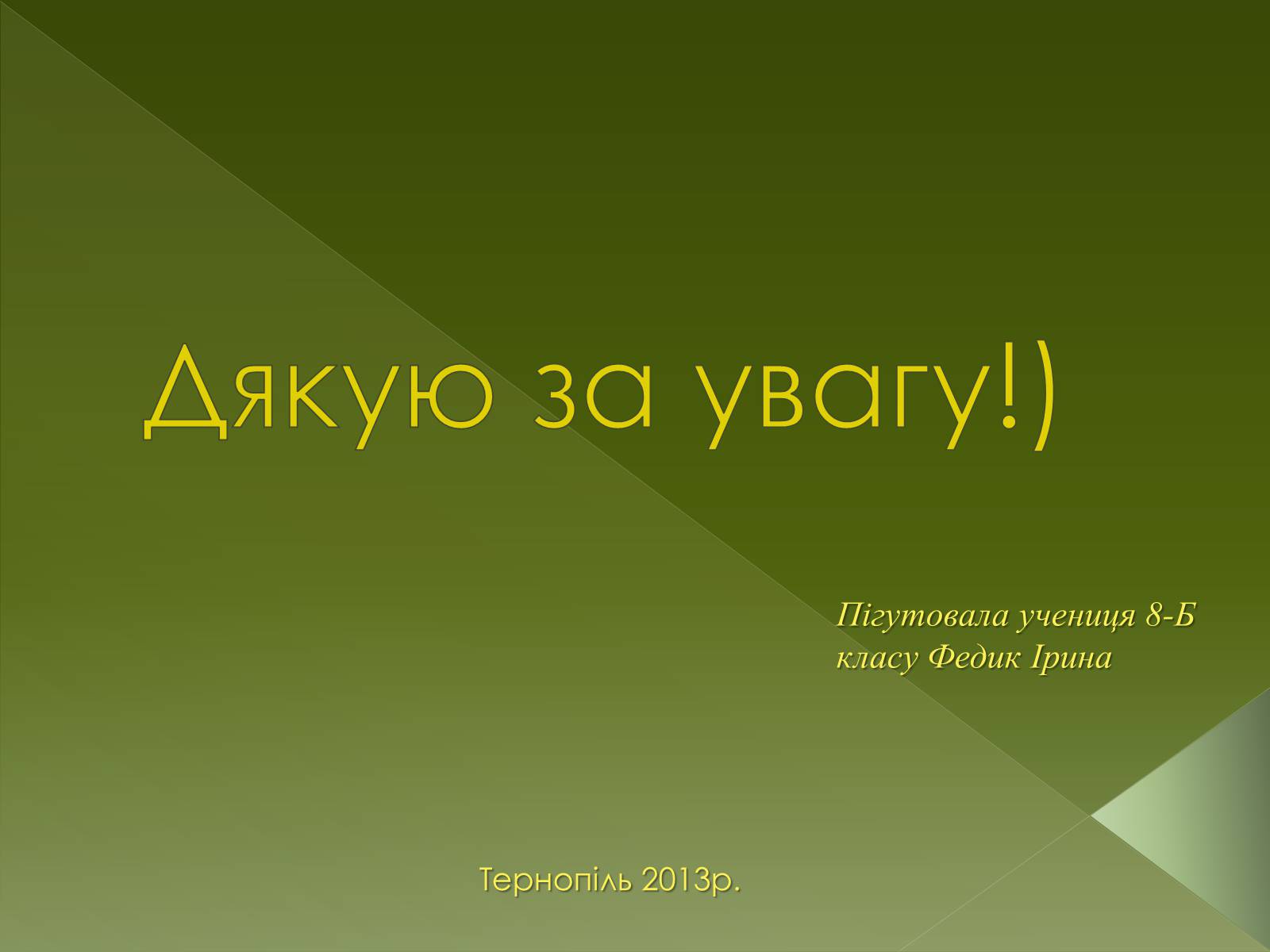 Дякую за увагу!)

Пігутовала учениця 8-Б класу Федик Ірина

Тернопіль 2013р.